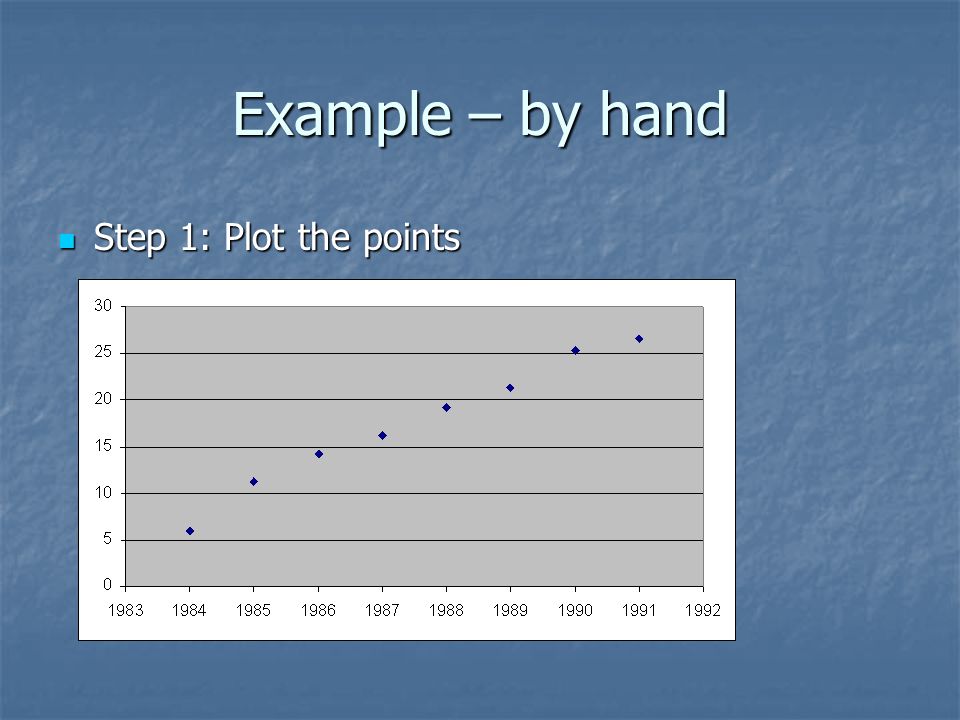 Example – by hand

Step 1: Plot the points

30
25
20
15
10
5
0
1983 1984 1985 1986 1987 1988 1989 1990 1991 1992